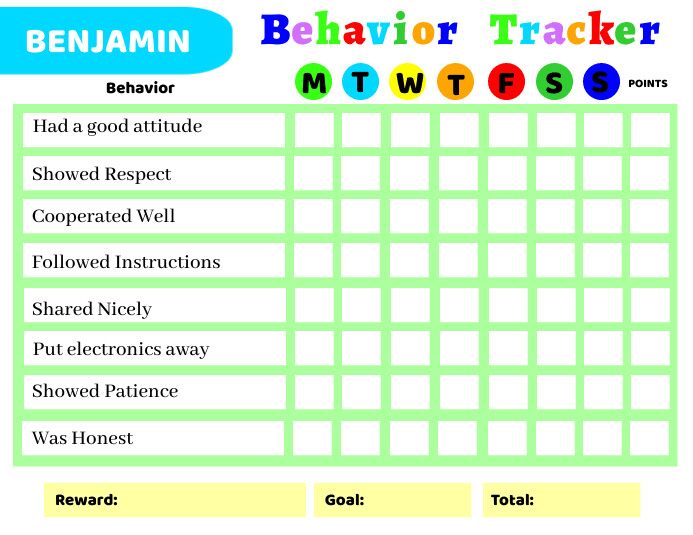 BENJAMIN

Behavior Tracker

| Behavior | M | T | W | T | F | S | S | POINTS |
|---|---|---|---|---|---|---|---|---|
| Had a good attitude | | | | | | | | |
| Showed Respect | | | | | | | | |
| Cooperated Well | | | | | | | | |
| Followed Instructions | | | | | | | | |
| Shared Nicely | | | | | | | | |
| Put electronics away | | | | | | | | |
| Showed Patience | | | | | | | | |
| Was Honest | | | | | | | | |

Reward:

Goal:

Total: